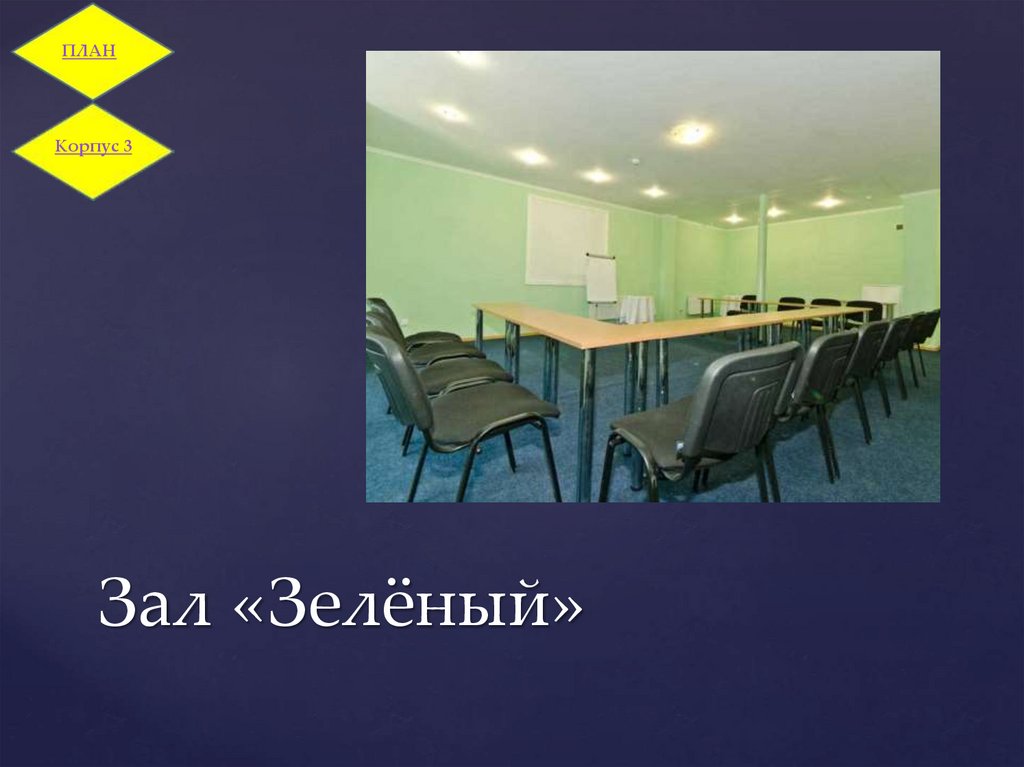 ПЛАН

Корпус 3

Зал «Зелёный»